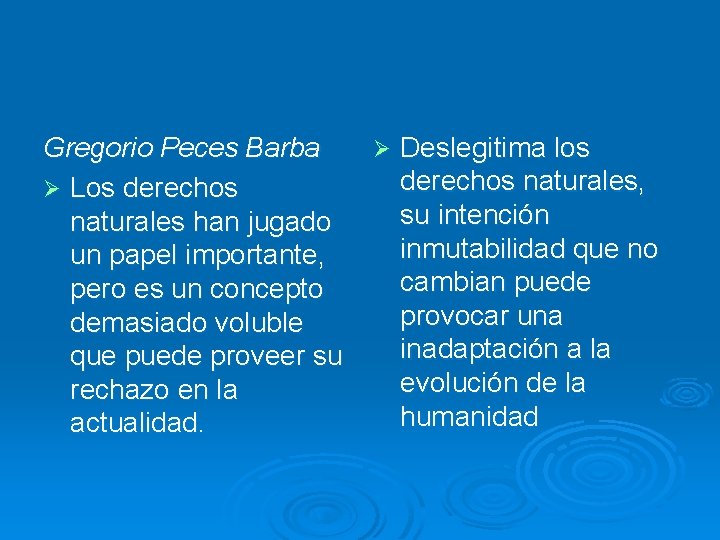 Gregorio Peces Barba

➢ Los derechos naturales han jugado un papel importante, pero es un concepto demasiado voluble que puede proveer su rechazo en la actualidad.

➢ Deslegitima los derechos naturales, su intención inmutabilidad que no cambian puede provocar una inadaptación a la evolución de la humanidad